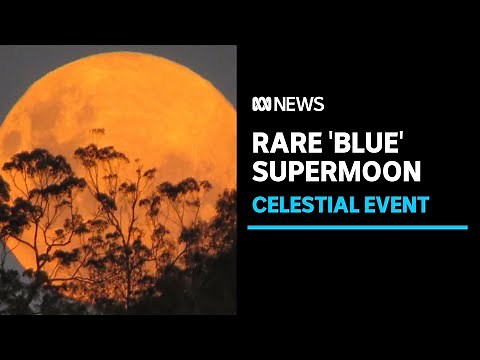 NEWS

RARE 'BLUE' SUPERMOON

CELESTIAL EVENT